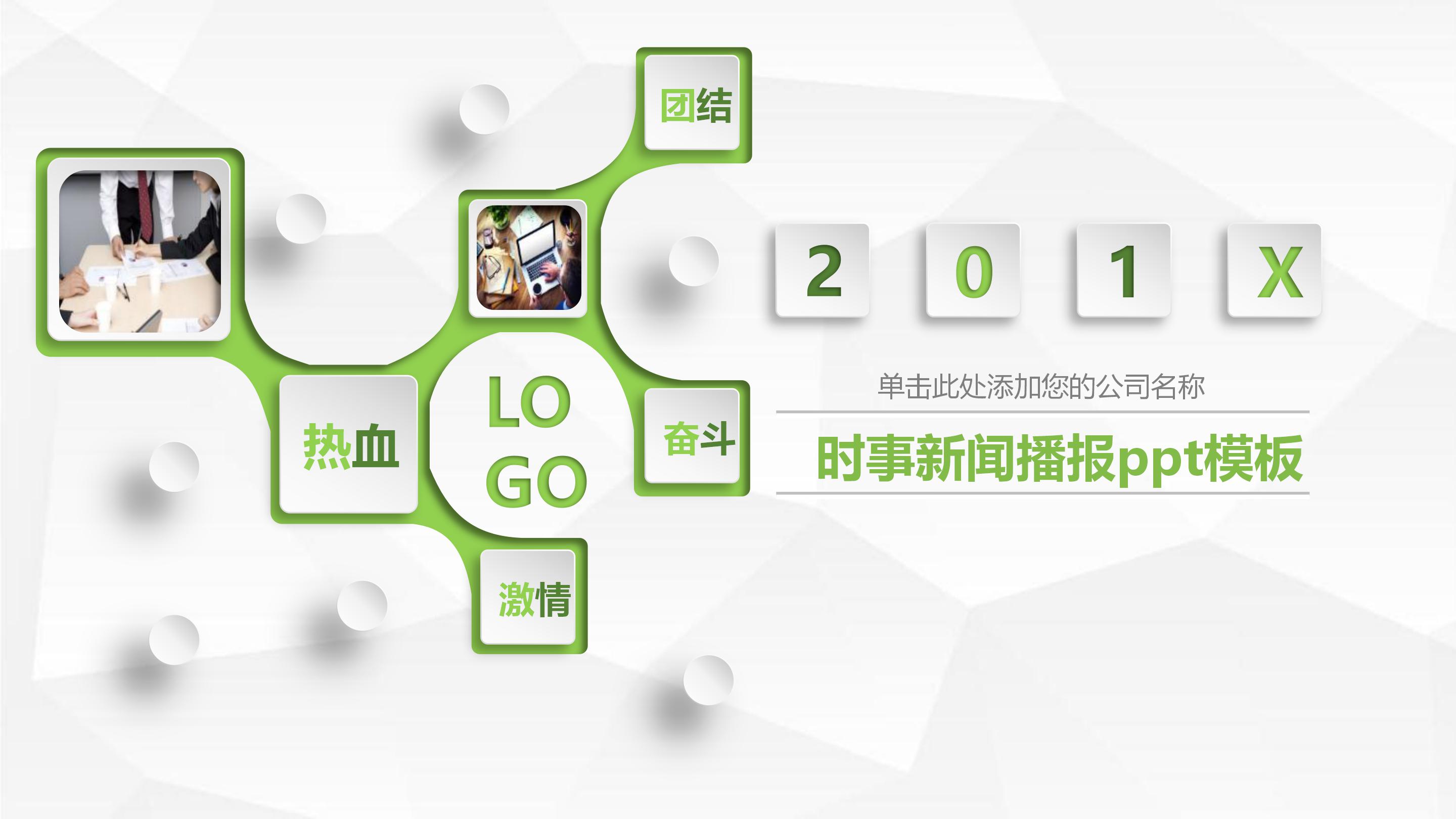 团结

热血

LO
GO

奋斗

激情

2 0 1 X

单击此处添加您的公司名称

时事新闻播报ppt模板